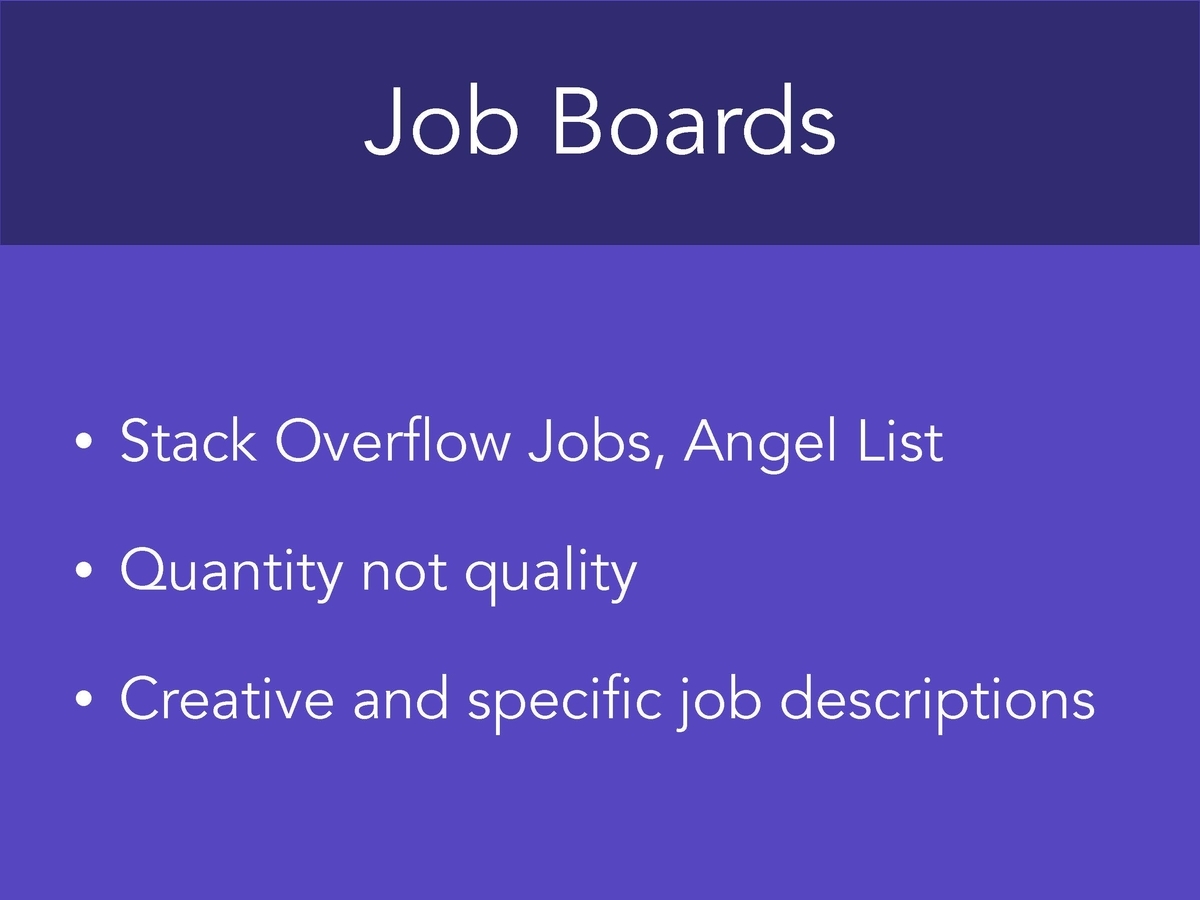 Job Boards

• Stack Overflow Jobs, Angel List

• Quantity not quality

• Creative and specific job descriptions